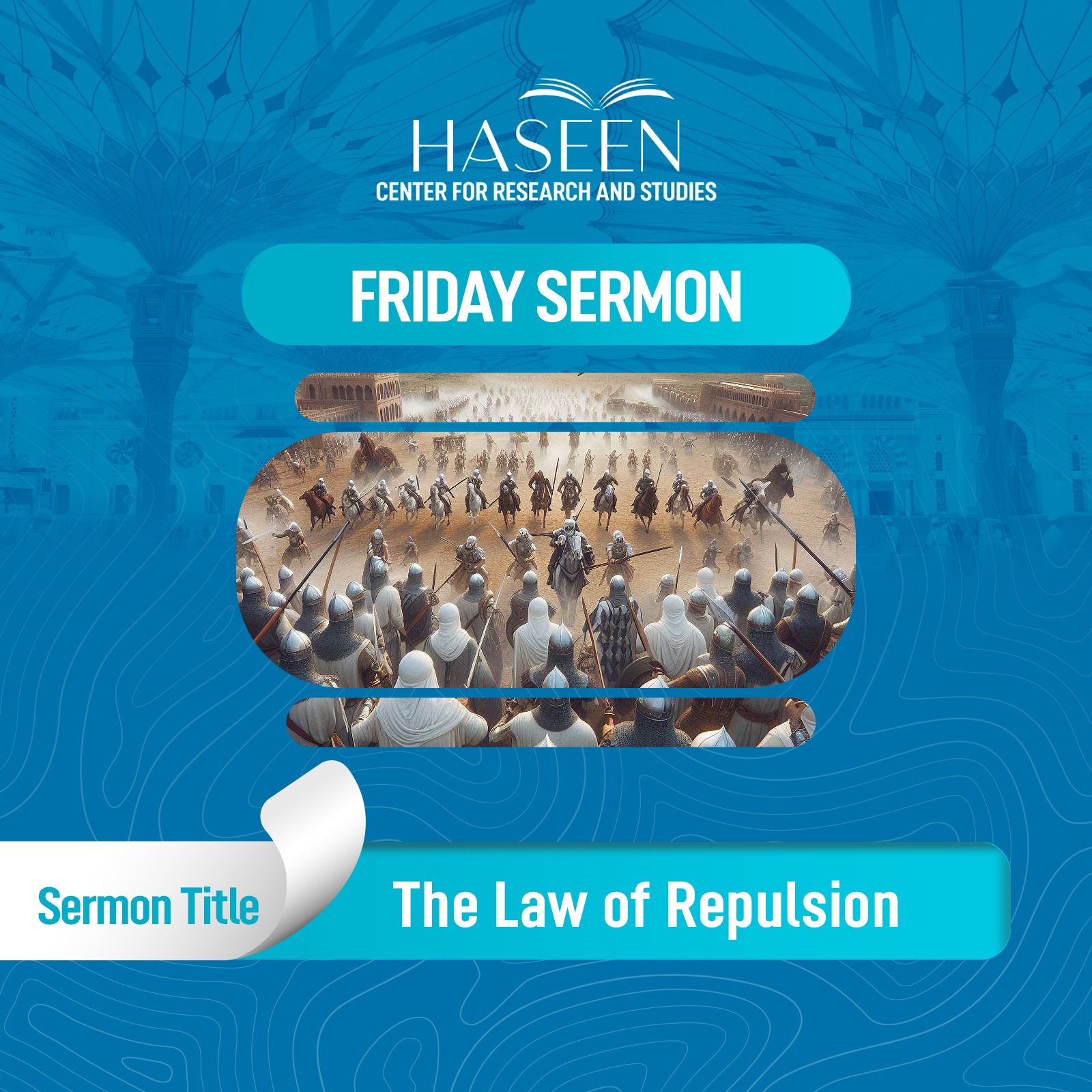 HASEEN
CENTER FOR RESEARCH AND STUDIES

FRIDAY SERMON

Sermon Title

The Law of Repulsion